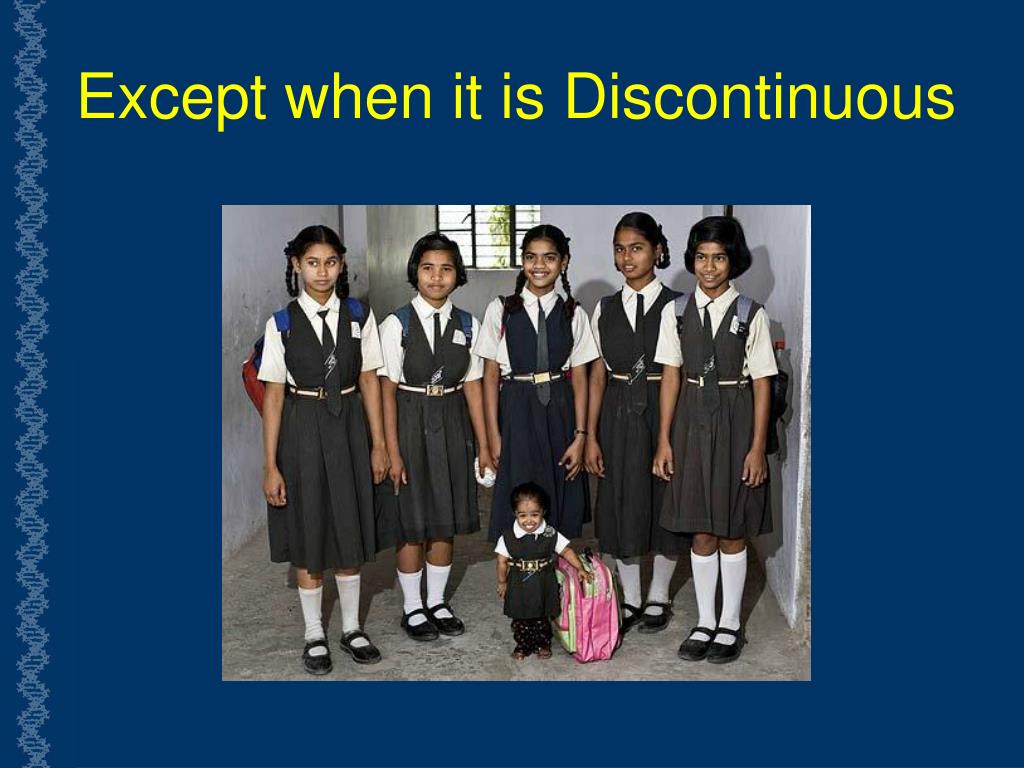 Except when it is Discontinuous